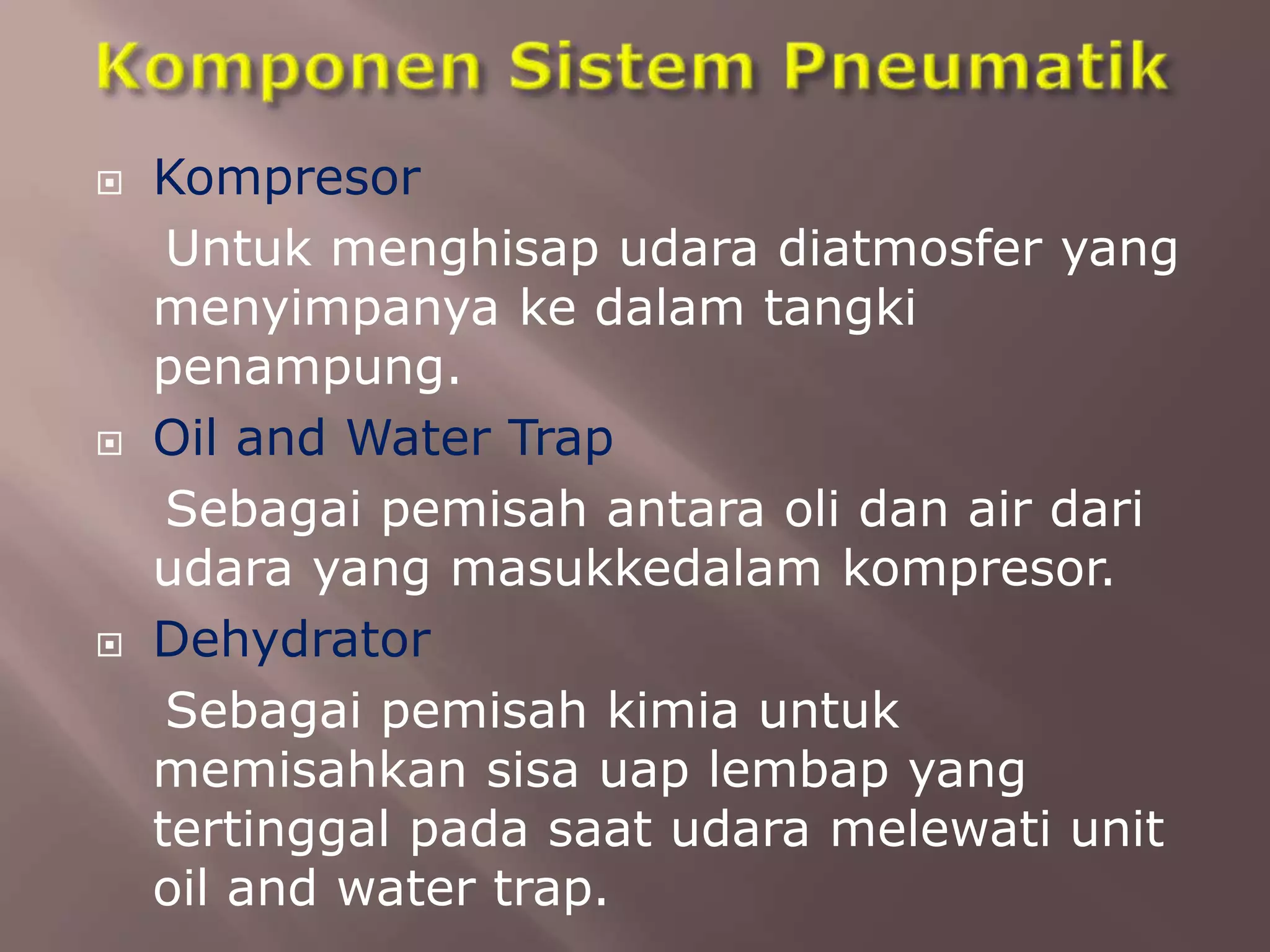 Komponen Sistem Pneumatik

Kompresor

Untuk menghisap udara diatmosfer yang menyimpanya ke dalam tangki penampung.

Oil and Water Trap

Sebagai pemisah antara oli dan air dari udara yang masukkedalam kompresor.

Dehydrator

Sebagai pemisah kimia untuk memisahkan sisa uap lembap yang tertinggal pada saat udara melewati unit oil and water trap.